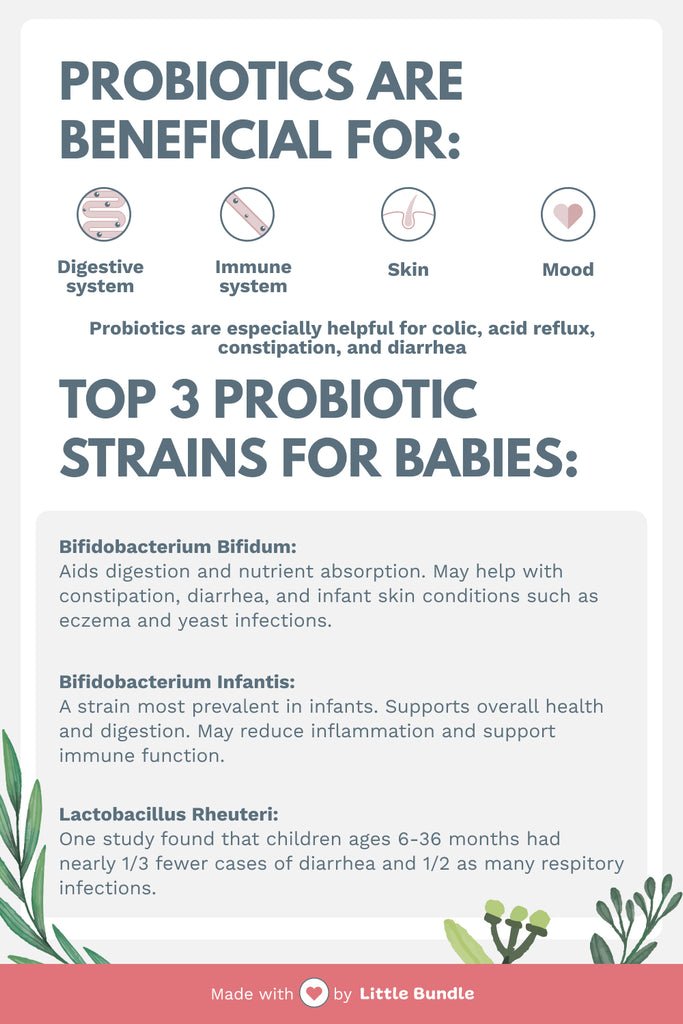 PROBIOTICS ARE BENEFICIAL FOR:

Digestive system

Immune system

Skin

Mood

Probiotics are especially helpful for colic, acid reflux, constipation, and diarrhea

TOP 3 PROBIOTIC STRAINS FOR BABIES:

Bifidobacterium Bifidum:
Aids digestion and nutrient absorption. May help with constipation, diarrhea, and infant skin conditions such as eczema and yeast infections.

Bifidobacterium Infantis:
A strain most prevalent in infants. Supports overall health and digestion. May reduce inflammation and support immune function.

Lactobacillus Rheuteri:
One study found that children ages 6-36 months had nearly 1/3 fewer cases of diarrhea and 1/2 as many respitory infections.

Made with by Little Bundle